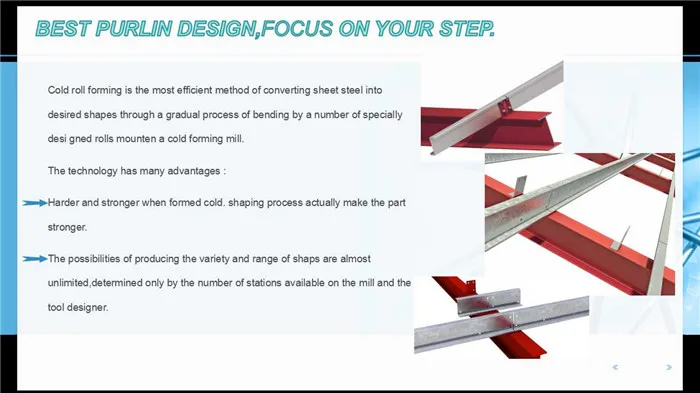 BEST PURLIN DESIGN,FOCUS ON YOUR STEP.

Cold roll forming is the most efficient method of converting sheet steel into desired shapes through a gradual process of bending by a number of specially desi gned rolls mounten a cold forming mill.

The technology has many advantages :

Harder and stronger when formed cold. shaping process actually make the part stronger.

The possibilities of producing the variety and range of shaps are almost unlimited,determined only by the number of stations available on the mill and the tool designer.